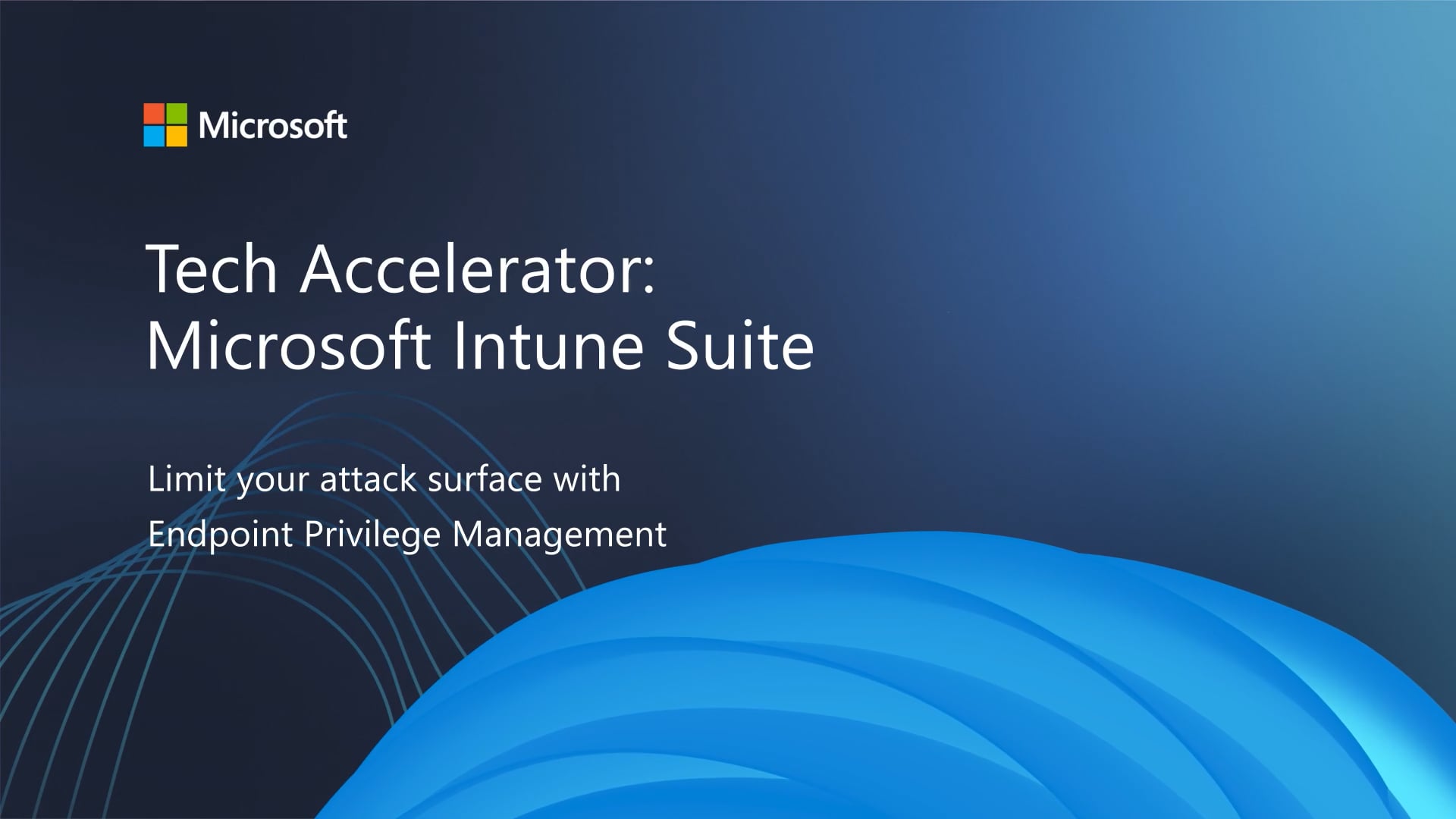 Microsoft

Tech Accelerator:
Microsoft Intune Suite

Limit your attack surface with
Endpoint Privilege Management